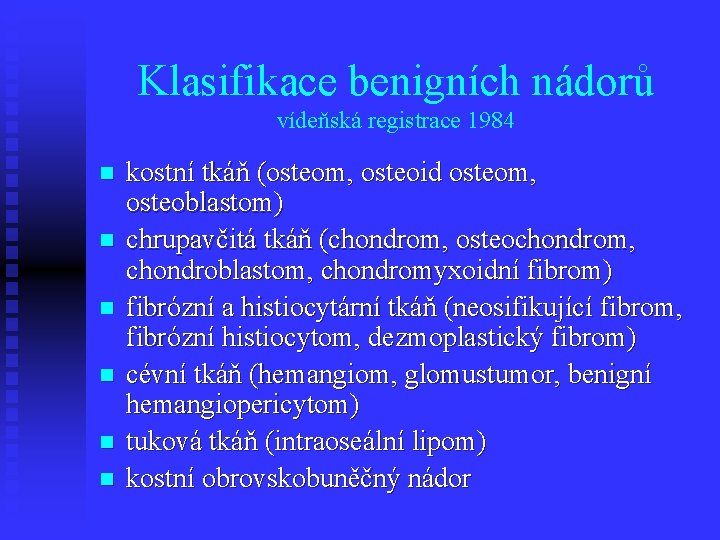 Klasifikace benigních nádorů
vídeňská registrace 1984

- kostní tkáň (osteom, osteoid osteom, osteoblastom)
- chrupavčitá tkáň (chondrom, osteochondrom, chondroblastom, chondromyxoidní fibrom)
- fibrózní a histiocytární tkáň (neosifikující fibrom, fibrózní histiocytom, dezmoplastický fibrom)
- cévní tkáň (hemangiom, glomustumor, benigní hemangiopericytom)
- tuková tkáň (intraoseální lipom)
- kostní obrovskobuněčný nádor